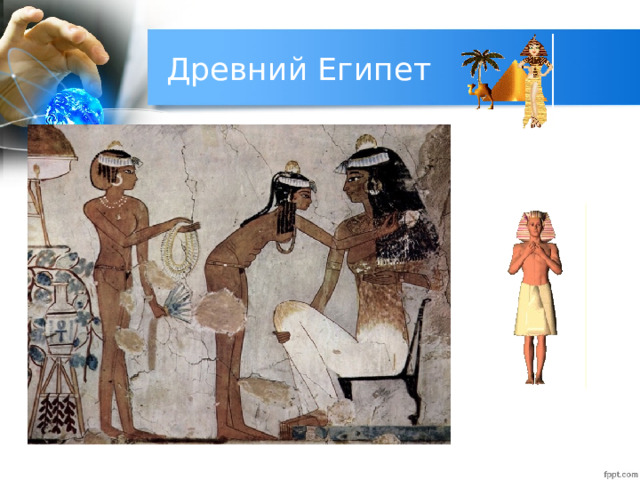 Древний Египет

fppt.com